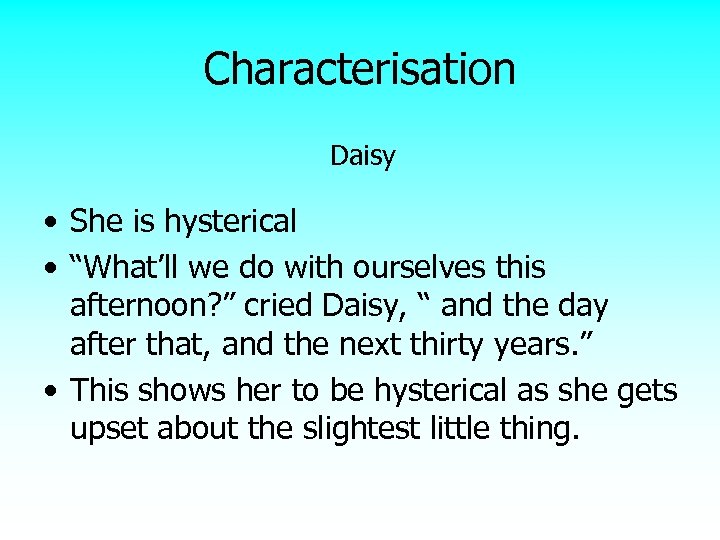 Characterisation

Daisy

• She is hysterical
• “What’ll we do with ourselves this afternoon?” cried Daisy, “ and the day after that, and the next thirty years.”
• This shows her to be hysterical as she gets upset about the slightest little thing.